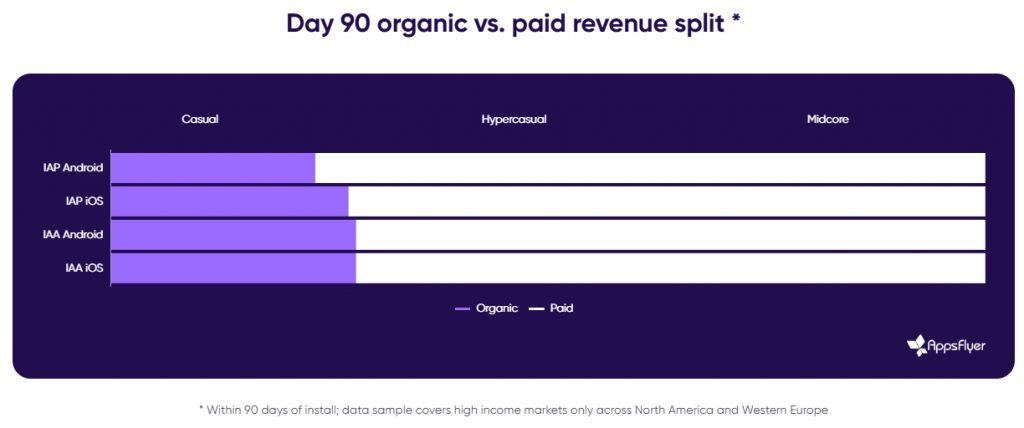 Day 90 organic vs. paid revenue split *

Casual

Hypercasual

Midcore

IAP Android

IAP iOS

IAA Android

IAA iOS

Organic

Paid

AppsFlyer

* Within 90 days of install; data sample covers high income markets only across North America and Western Europe